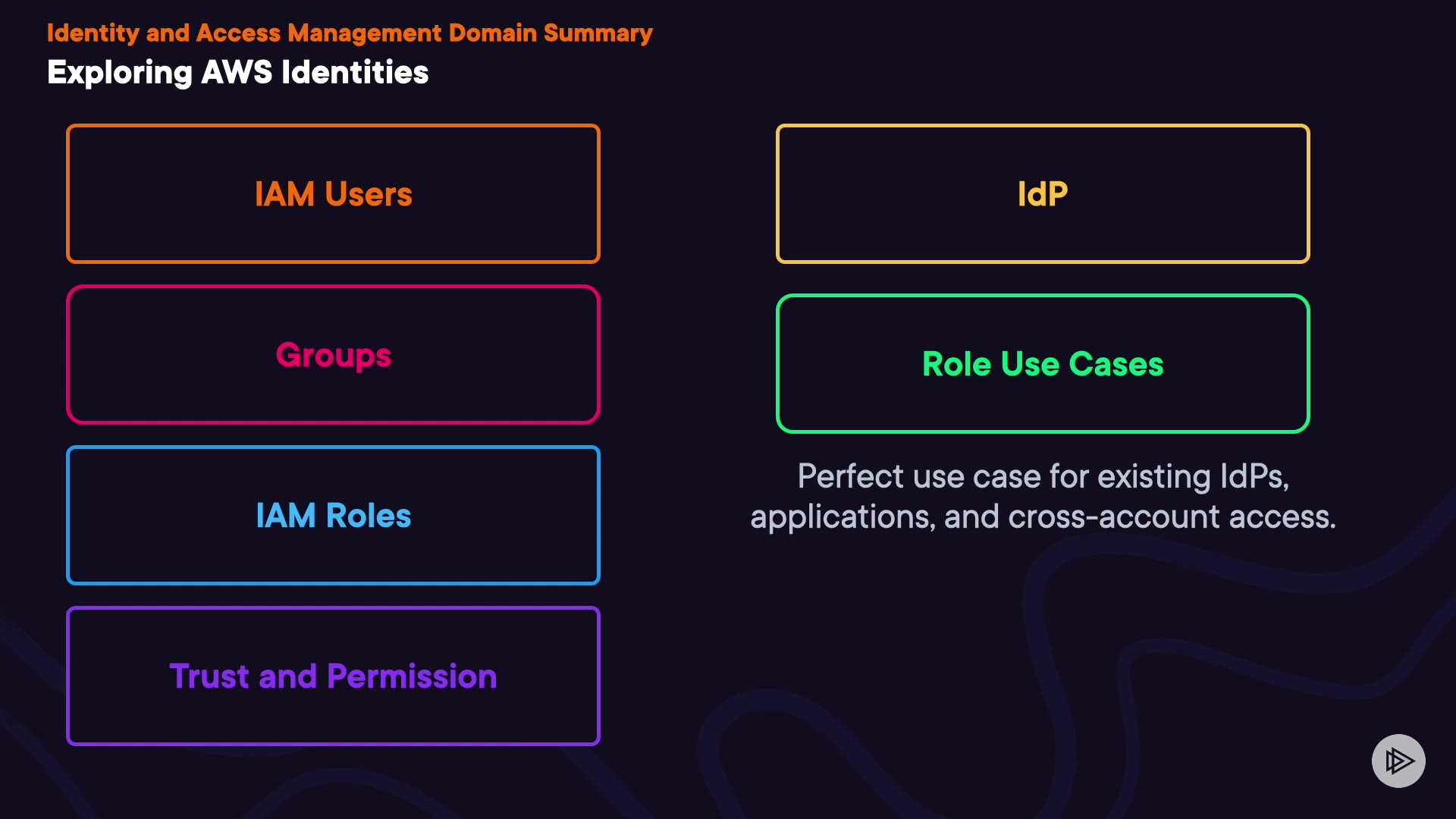 Identity and Access Management Domain Summary
Exploring AWS Identities

IAM Users

Groups

IAM Roles

Trust and Permission

IdP

Role Use Cases

Perfect use case for existing IdPs, applications, and cross-account access.